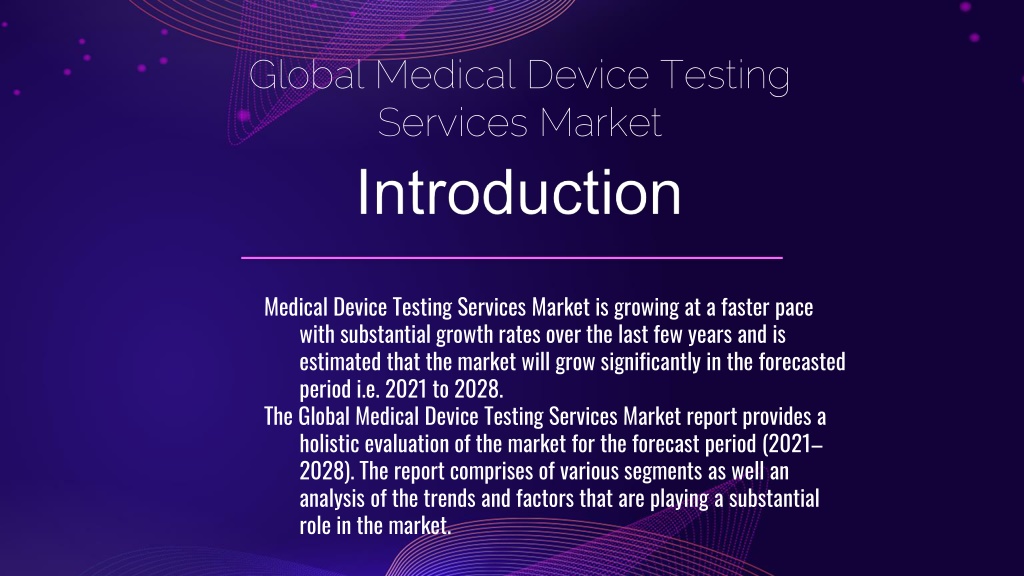 Global Medical Device Testing Services Market

Introduction

Medical Device Testing Services Market is growing at a faster pace with substantial growth rates over the last few years and is estimated that the market will grow significantly in the forecasted period i.e. 2021 to 2028.

The Global Medical Device Testing Services Market report provides a holistic evaluation of the market for the forecast period (2021–2028). The report comprises of various segments as well an analysis of the trends and factors that are playing a substantial role in the market.